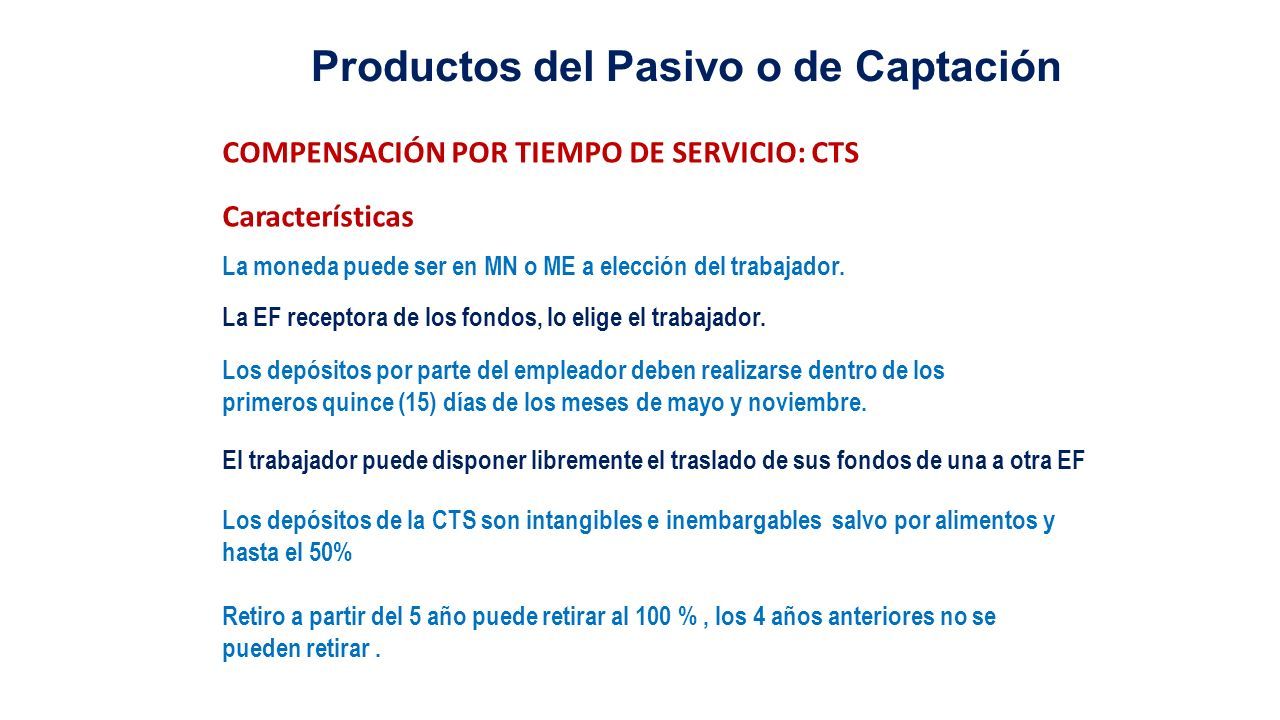 Productos del Pasivo o de Captación

COMPENSACIÓN POR TIEMPO DE SERVICIO: CTS

Características

La moneda puede ser en MN o ME a elección del trabajador.

La EF receptora de los fondos, lo elige el trabajador.

Los depósitos por parte del empleador deben realizarse dentro de los primeros quince (15) días de los meses de mayo y noviembre.

El trabajador puede disponer libremente el traslado de sus fondos de una a otra EF

Los depósitos de la CTS son intangibles e inembargables salvo por alimentos y hasta el 50%

Retiro a partir del 5 año puede retirar al 100 % , los 4 años anteriores no se pueden retirar .